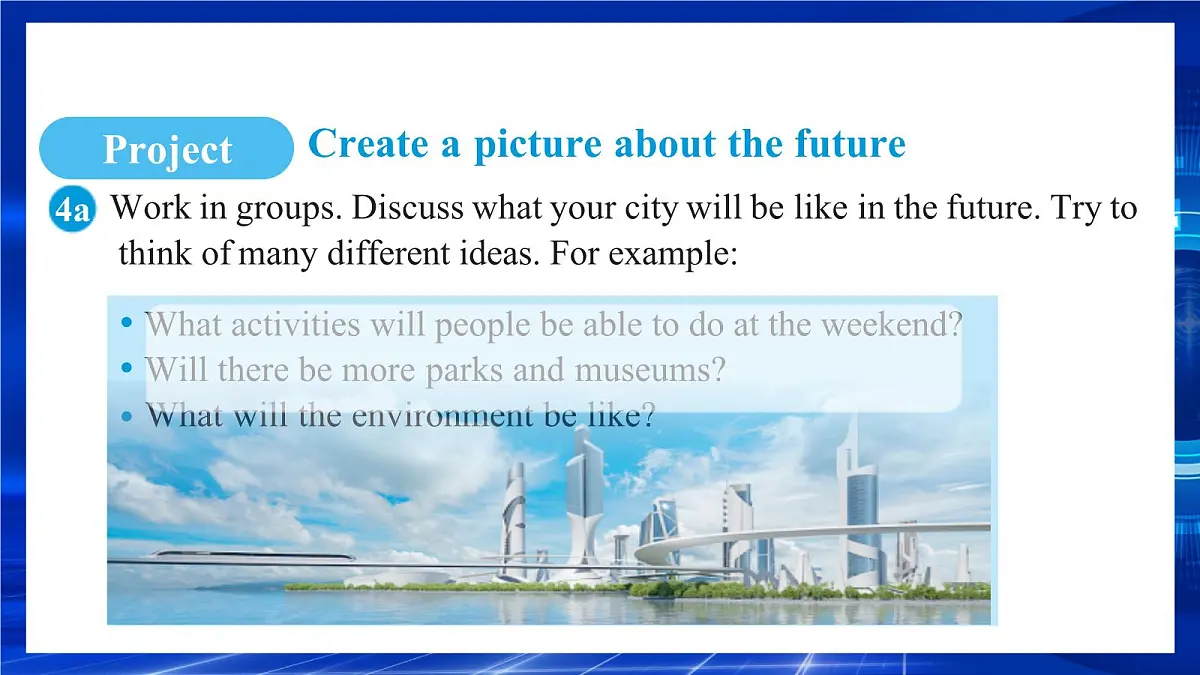 Project Create a picture about the future

4a Work in groups. Discuss what your city will be like in the future. Try to think of many different ideas. For example:

• What activities will people be able to do at the weekend?
• Will there be more parks and museums?
• What will the environment be like?